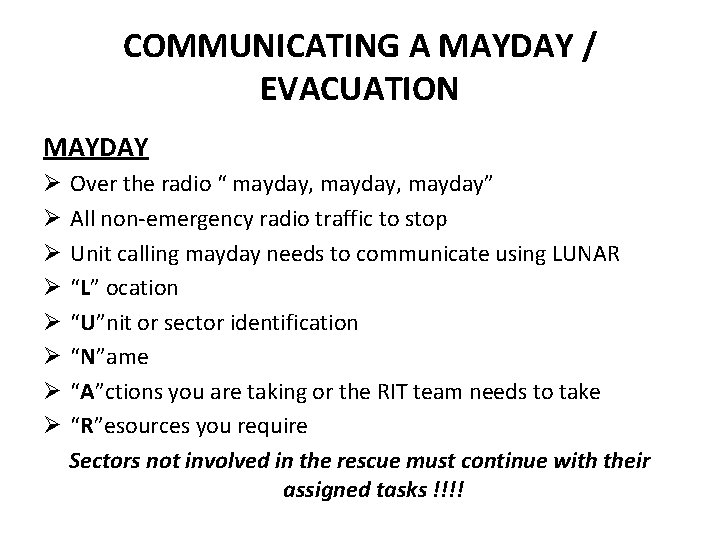 COMMUNICATING A MAYDAY / EVACUATION

MAYDAY

➢ Over the radio “ mayday, mayday, mayday”
➢ All non-emergency radio traffic to stop
➢ Unit calling mayday needs to communicate using LUNAR
➢ “L” ocation
➢ “U”nit or sector identification
➢ “N”ame
➢ “A”ctions you are taking or the RIT team needs to take
➢ “R”esources you require

Sectors not involved in the rescue must continue with their assigned tasks !!!!